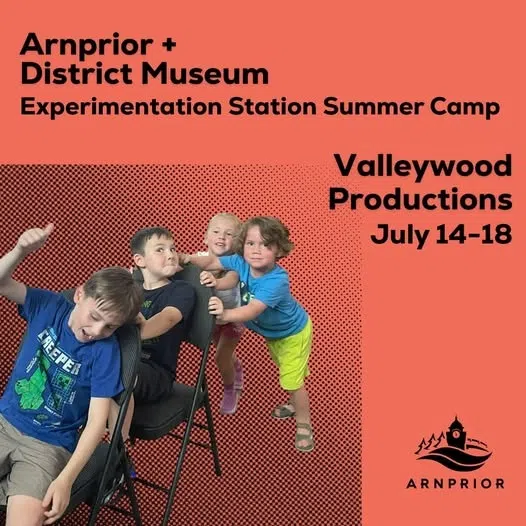 Arnprior +
District Museum
Experimentation Station Summer Camp

Valleywood
Productions
July 14-18

CREEPER

ARNPRIOR